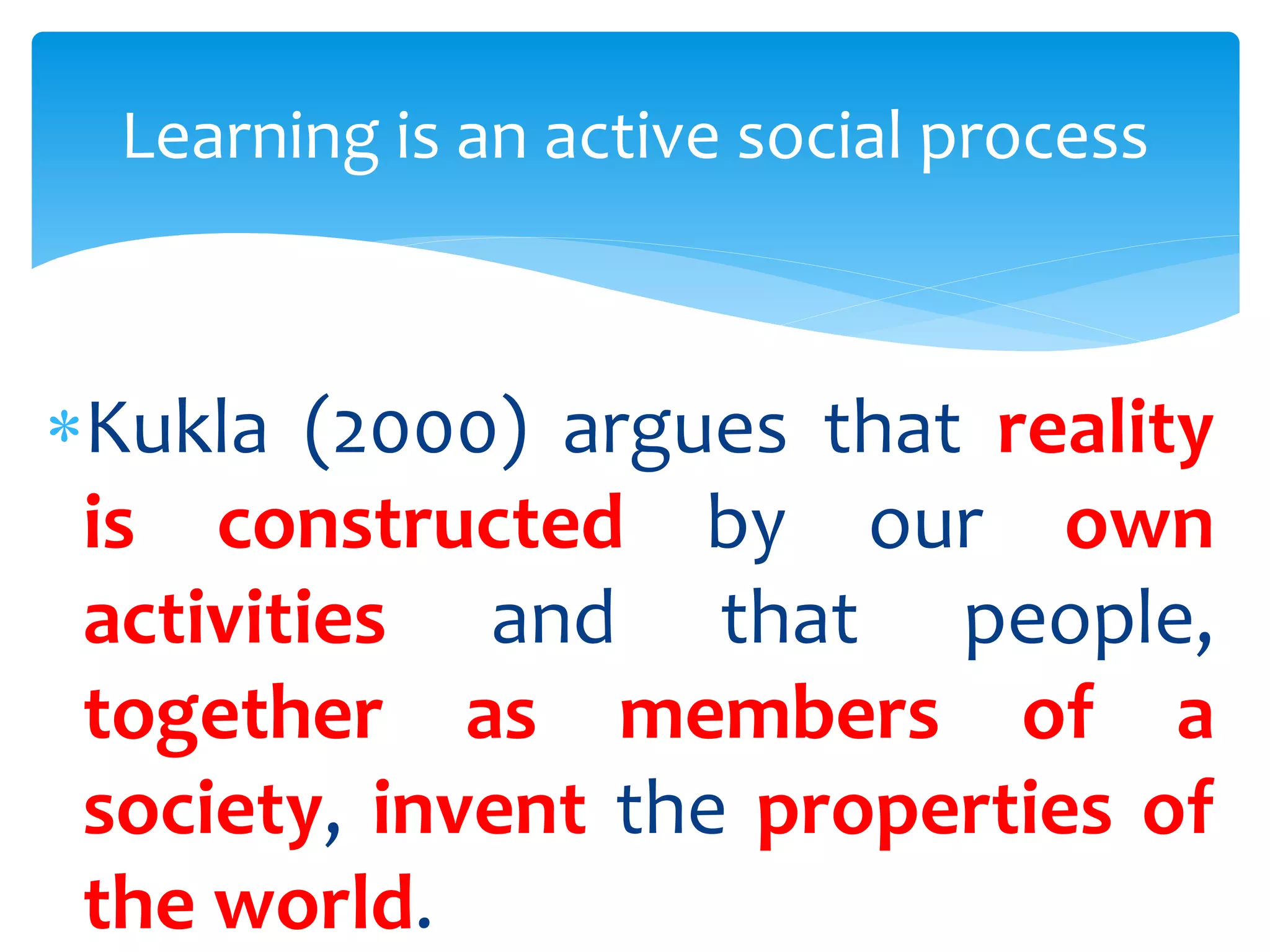 Learning is an active social process

* Kukla (2000) argues that reality is constructed by our own activities and that people, together as members of a society, invent the properties of the world.